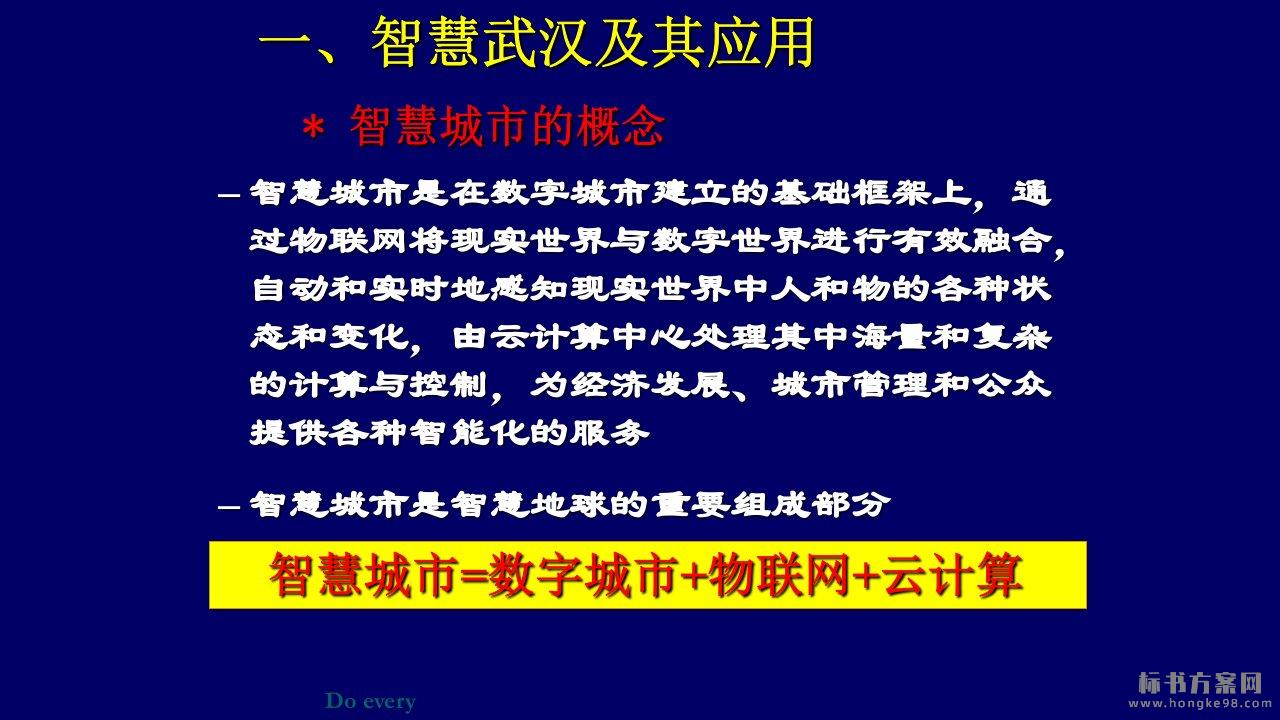 一、智慧武汉及其应用

* 智慧城市的概念

– 智慧城市是在数字城市建立的基础框架上，通过物联网将现实世界与数字世界进行有效融合，自动和实时地感知现实世界中人和物的各种状态和变化，由云计算中心处理其中海量和复杂的计算与控制，为经济发展、城市管理和公众提供各种智能化的服务

– 智慧城市是智慧地球的重要组成部分

智慧城市=数字城市+物联网+云计算

Do every

标书方案网
www.hongke98.com